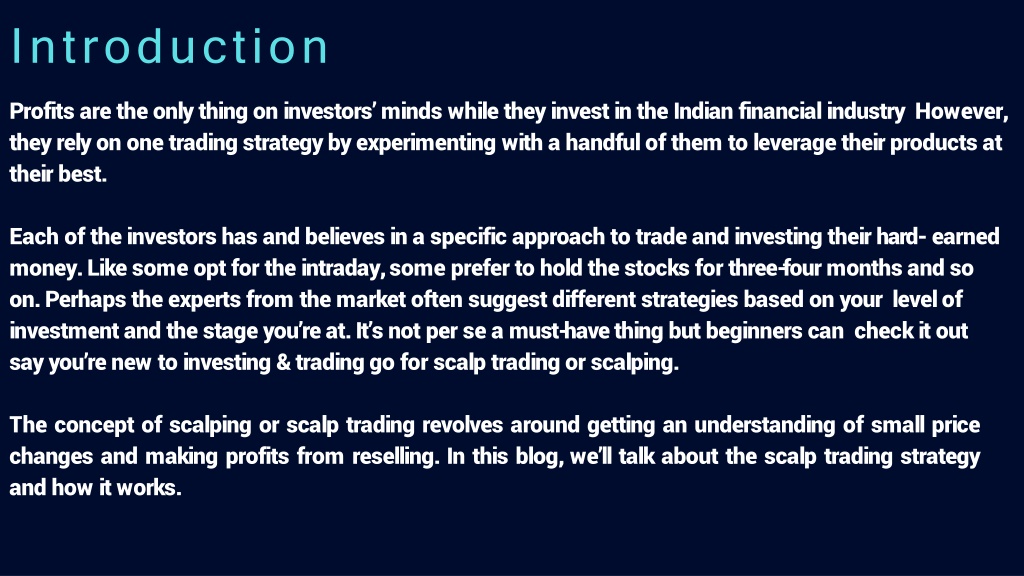 Introduction

Profits are the only thing on investors' minds while they invest in the Indian financial industry However, they rely on one trading strategy by experimenting with a handful of them to leverage their products at their best.

Each of the investors has and believes in a specific approach to trade and investing their hard- earned money. Like some opt for the intraday, some prefer to hold the stocks for three-four months and so on. Perhaps the experts from the market often suggest different strategies based on your level of investment and the stage you're at. It's not per se a must-have thing but beginners can check it out say you're new to investing & trading go for scalp trading or scalping.

The concept of scalping or scalp trading revolves around getting an understanding of small price changes and making profits from reselling. In this blog, we'll talk about the scalp trading strategy and how it works.